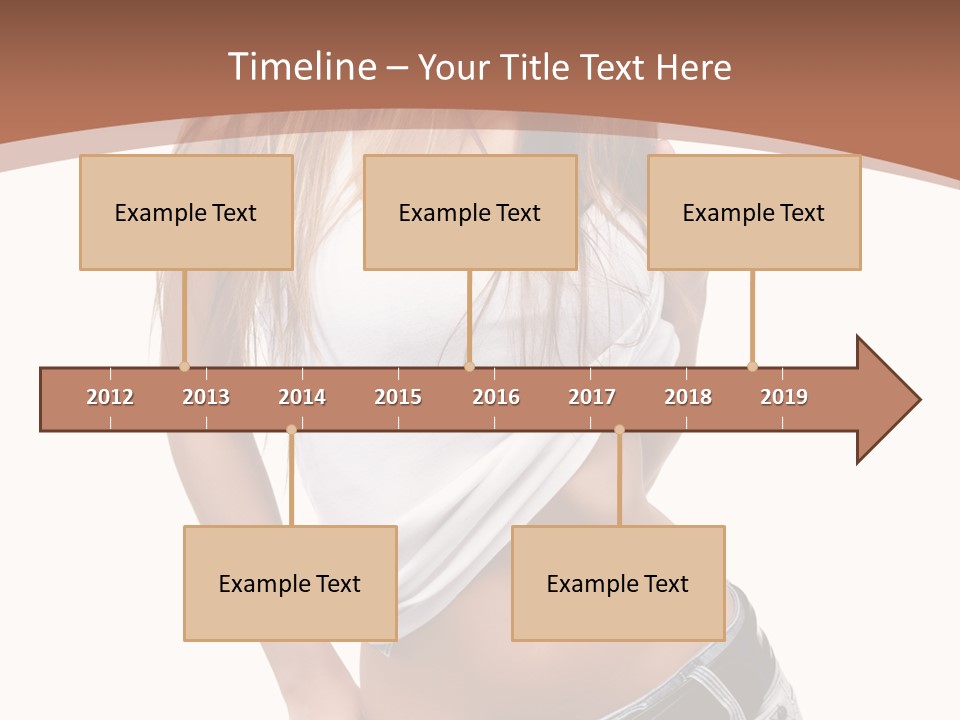 Timeline – Your Title Text Here

Example Text

Example Text

Example Text

2012 2013 2014 2015 2016 2017 2018 2019

Example Text

Example Text